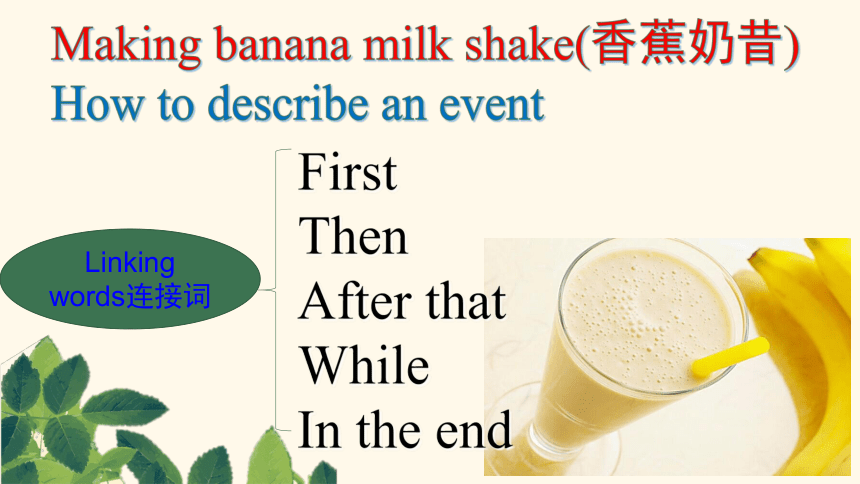 Making banana milk shake(香蕉奶昔)
How to describe an event

Linking words连接词

First
Then
After that
While
In the end